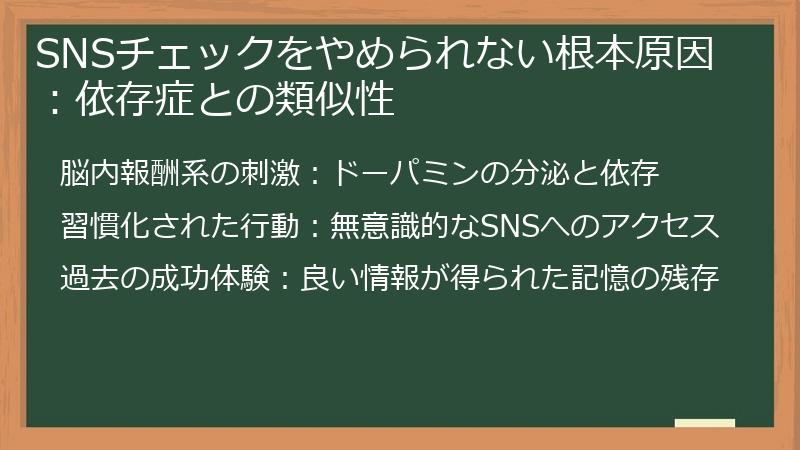 SNSチェックをやめられない根本原因：依存症との類似性

脳内報酬系の刺激：ドーパミンの分泌と依存

習慣化された行動：無意識的なSNSへのアクセス

過去の成功体験：良い情報が得られた記憶の残存